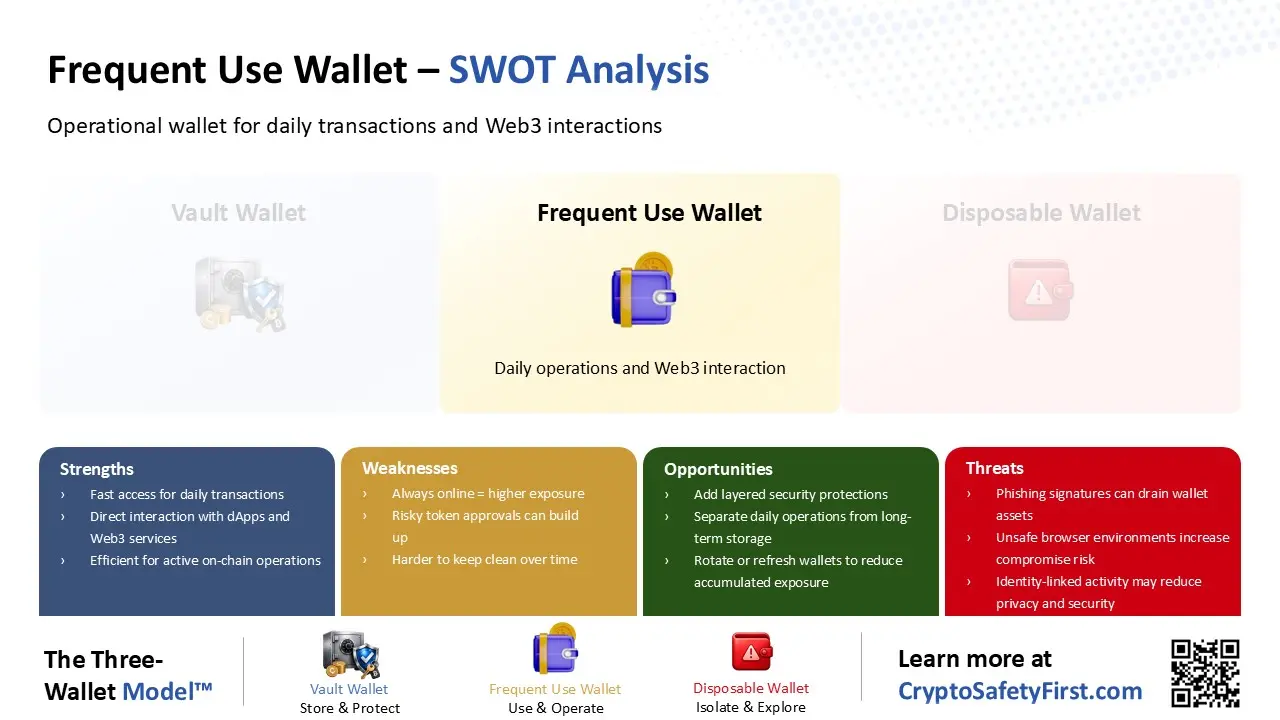 Frequent Use Wallet – SWOT Analysis

Operational wallet for daily transactions and Web3 interactions

Vault Wallet

Frequent Use Wallet

Daily operations and Web3 interaction

Disposable Wallet

Strengths
› Fast access for daily transactions
› Direct interaction with dApps and Web3 services
› Efficient for active on-chain operations

Weaknesses
› Always online = higher exposure
› Risky token approvals can build up
› Harder to keep clean over time

Opportunities
› Add layered security protections
› Separate daily operations from long-term storage
› Rotate or refresh wallets to reduce accumulated exposure

Threats
› Phishing signatures can drain wallet assets
› Unsafe browser environments increase compromise risk
› Identity-linked activity may reduce privacy and security

The Three-Wallet Model™

Vault Wallet
Store & Protect

Frequent Use Wallet
Use & Operate

Disposable Wallet
Isolate & Explore

Learn more at
CryptoSafetyFirst.com